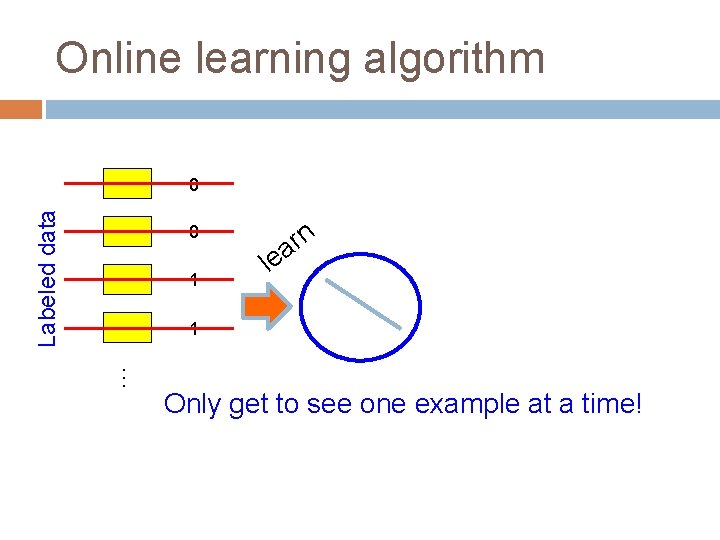 Online learning algorithm

Labeled data

0

0

1

1

…

learn

Only get to see one example at a time!